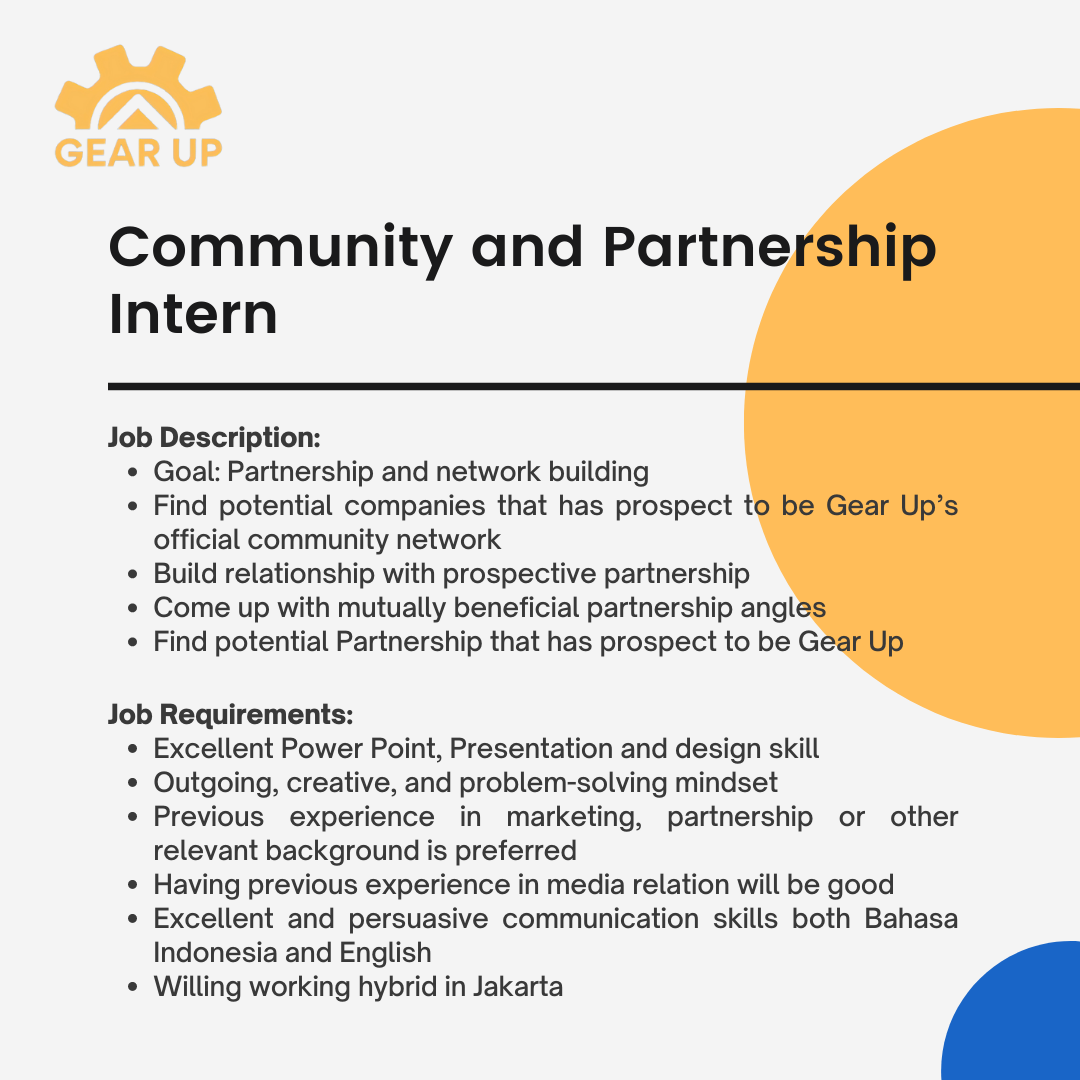 GEAR UP

Community and Partnership Intern

Job Description:
- Goal: Partnership and network building
- Find potential companies that has prospect to be Gear Up's official community network
- Build relationship with prospective partnership
- Come up with mutually beneficial partnership angles
- Find potential Partnership that has prospect to be Gear Up

Job Requirements:
- Excellent Power Point, Presentation and design skill
- Outgoing, creative, and problem-solving mindset
- Previous experience in marketing, partnership or other relevant background is preferred
- Having previous experience in media relation will be good
- Excellent and persuasive communication skills both Bahasa Indonesia and English
- Willing working hybrid in Jakarta